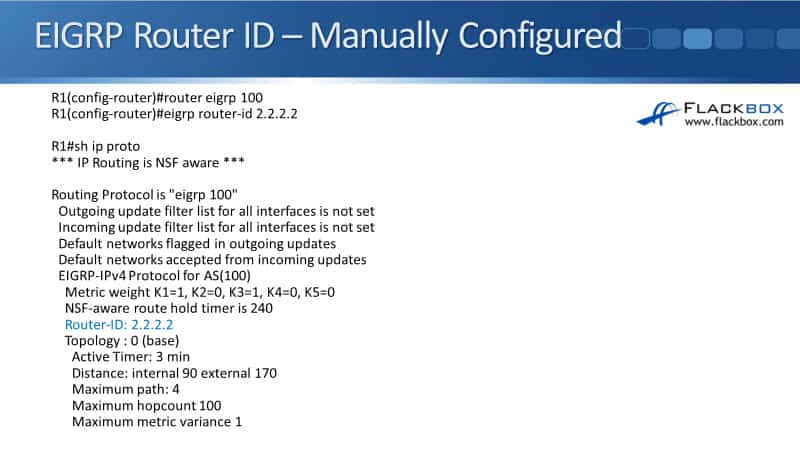 EIGRP Router ID – Manually Configured

FLACKBOX
www.flackbox.com

R1(config-router)#router eigrp 100
R1(config-router)#eigrp router-id 2.2.2.2

R1#sh ip proto
*** IP Routing is NSF aware ***

Routing Protocol is "eigrp 100"
Outgoing update filter list for all interfaces is not set
Incoming update filter list for all interfaces is not set
Default networks flagged in outgoing updates
Default networks accepted from incoming updates
EIGRP-IPv4 Protocol for AS(100)
Metric weight K1=1, K2=0, K3=1, K4=0, K5=0
NSF-aware route hold timer is 240
Router-ID: 2.2.2.2
Topology : 0 (base)
Active Timer: 3 min
Distance: internal 90 external 170
Maximum path: 4
Maximum hopcount 100
Maximum metric variance 1